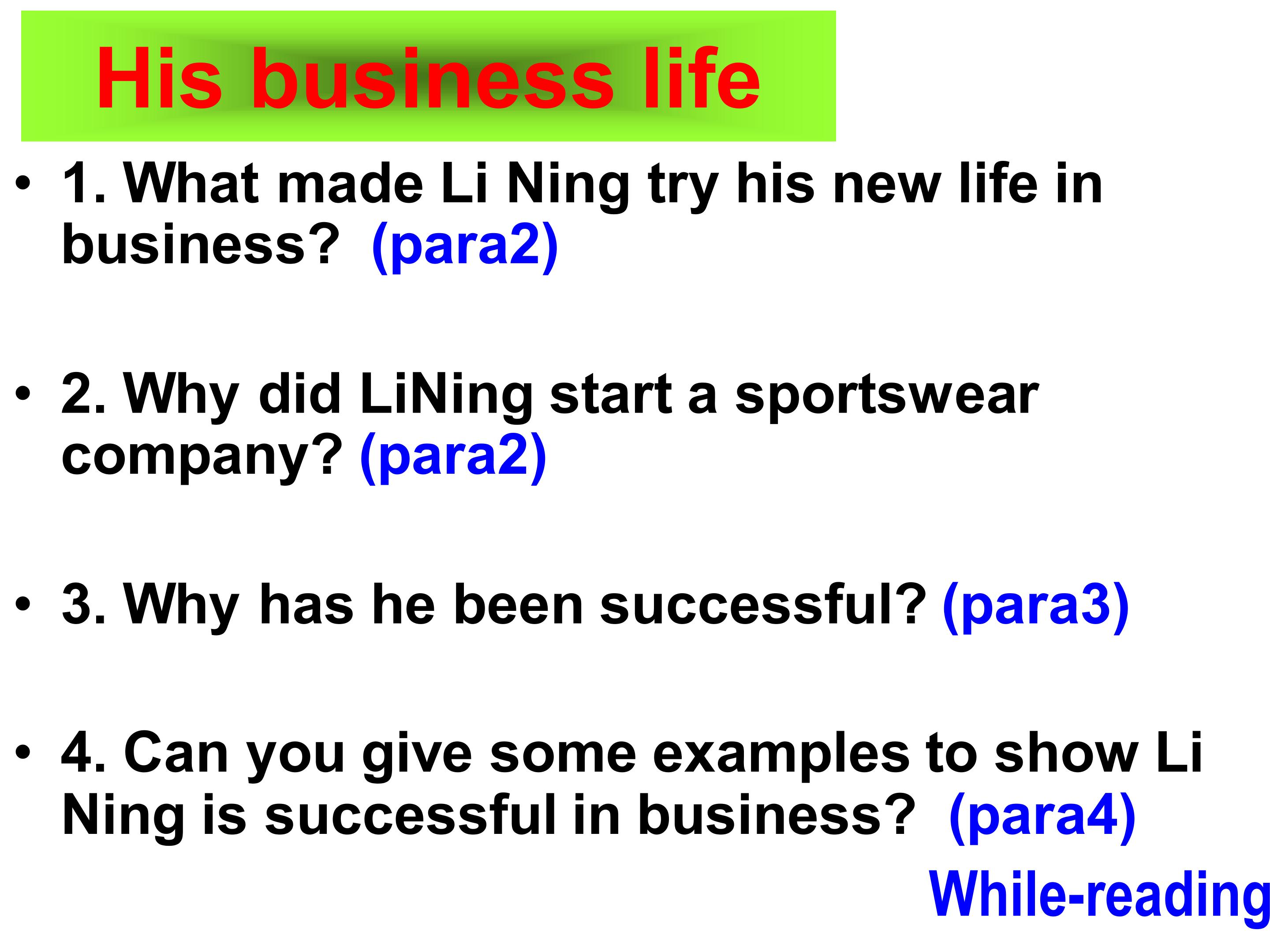 His business life

• 1. What made Li Ning try his new life in business? (para2)

• 2. Why did LiNing start a sportswear company? (para2)

• 3. Why has he been successful? (para3)

• 4. Can you give some examples to show Li Ning is successful in business? (para4)

While-reading